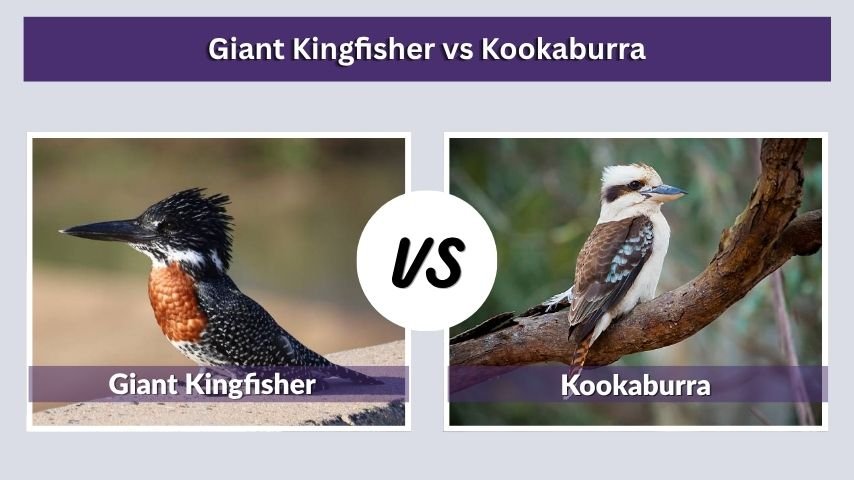 Giant Kingfisher vs Kookaburra

Giant Kingfisher

VS

Kookaburra